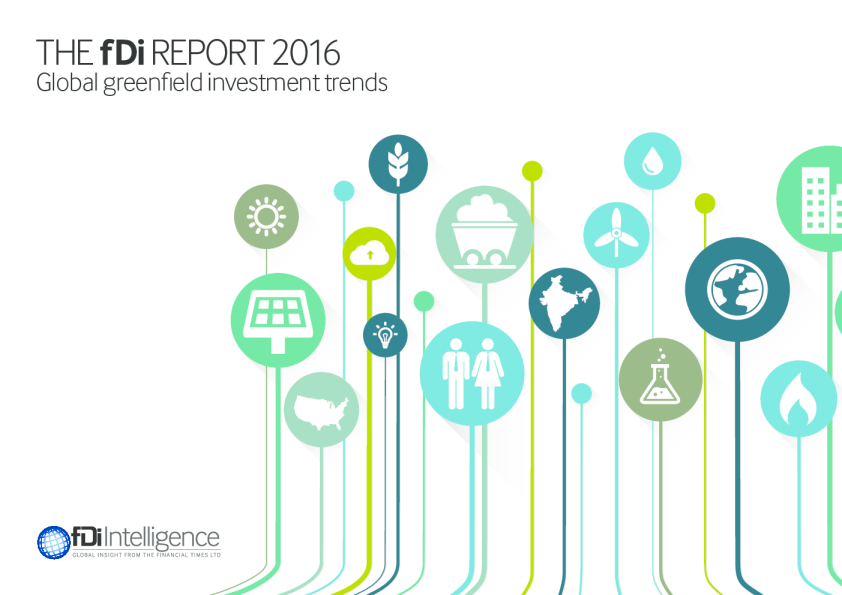 THE fDi REPORT 2016
Global greenfield investment trends

fDi Intelligence
GLOBAL INSIGHT FROM THE FINANCIAL TIMES LTD